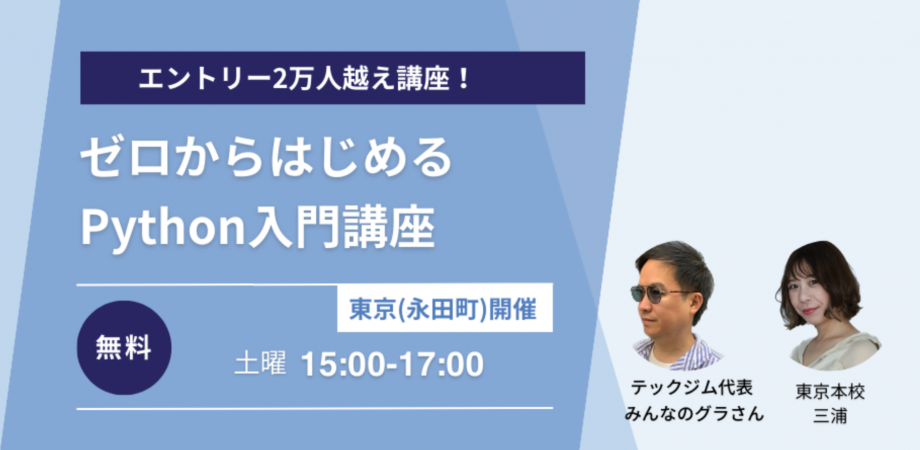 エントリー2万人越え講座！

ゼロからはじめる
Python入門講座

東京(永田町)開催

無料

土曜 15:00-17:00

テックジム代表
みんなのグラさん

東京本校
三浦